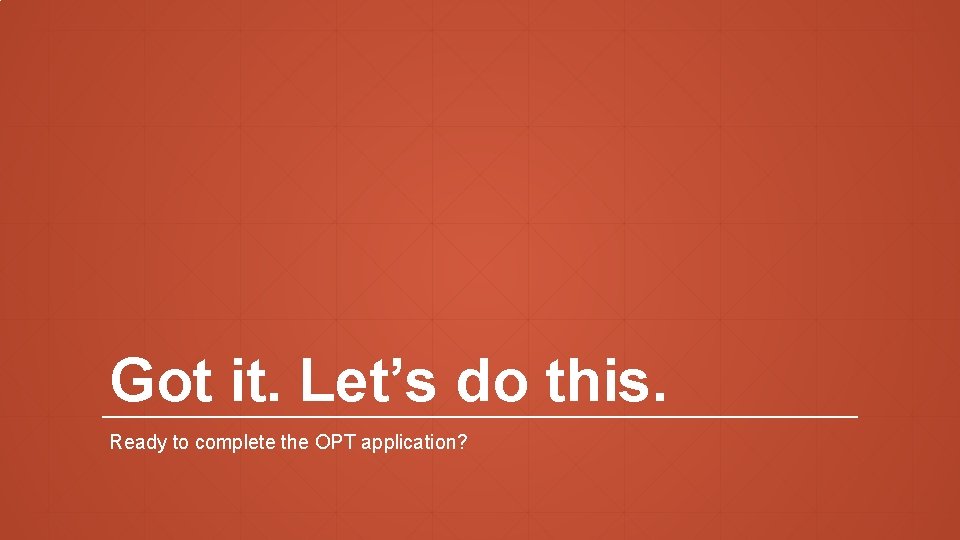 Got it. Let’s do this.

Ready to complete the OPT application?